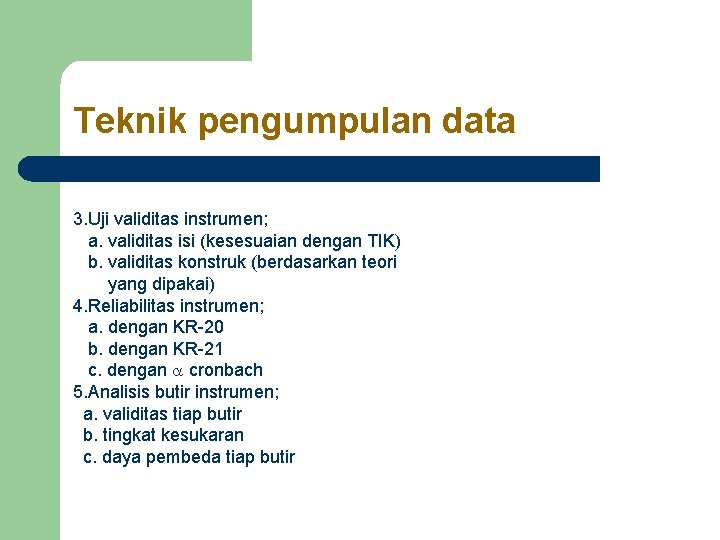 Teknik pengumpulan data

3.Uji validitas instrumen;
a. validitas isi (kesesuaian dengan TIK)
b. validitas konstruk (berdasarkan teori yang dipakai)
4.Reliabilitas instrumen;
a. dengan KR-20
b. dengan KR-21
c. dengan $\alpha$ cronbach
5.Analisis butir instrumen;
a. validitas tiap butir
b. tingkat kesukaran
c. daya pembeda tiap butir